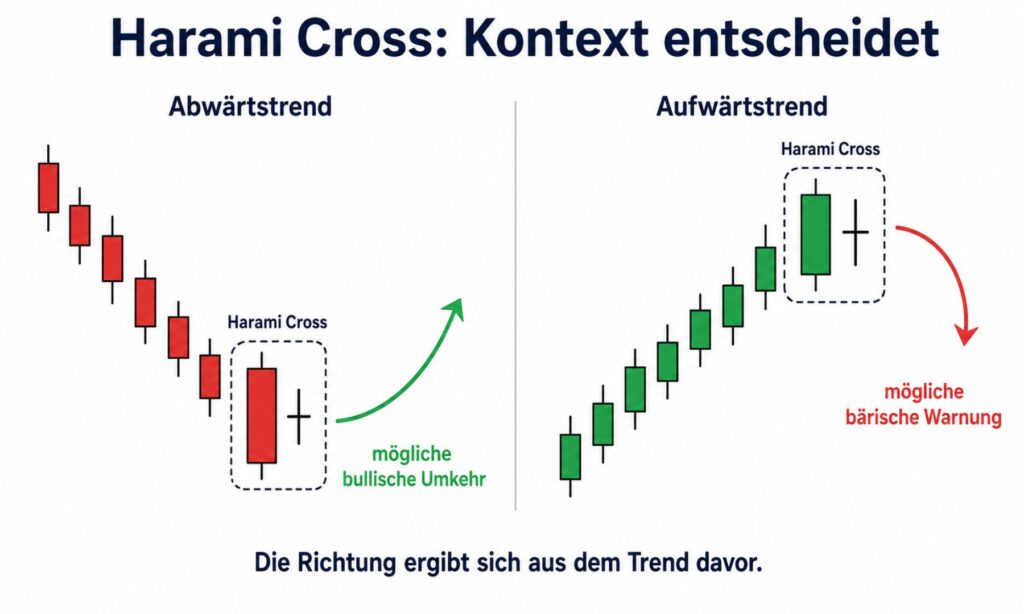 Harami Cross: Kontext entscheidet

Abwärtstrend

Harami Cross

mögliche bullische Umkehr

Aufwärtstrend

Harami Cross

mögliche bärische Warnung

Die Richtung ergibt sich aus dem Trend davor.